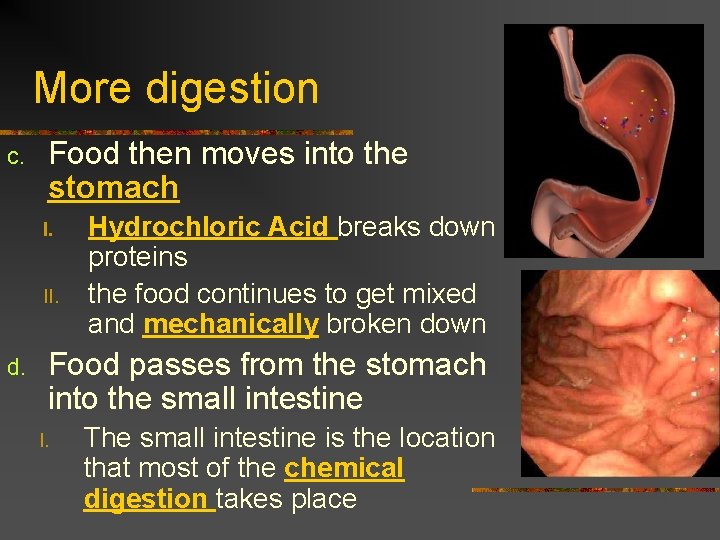 More digestion

c. Food then moves into the stomach

I. Hydrochloric Acid breaks down proteins

II. the food continues to get mixed and mechanically broken down

d. Food passes from the stomach into the small intestine

I. The small intestine is the location that most of the chemical digestion takes place